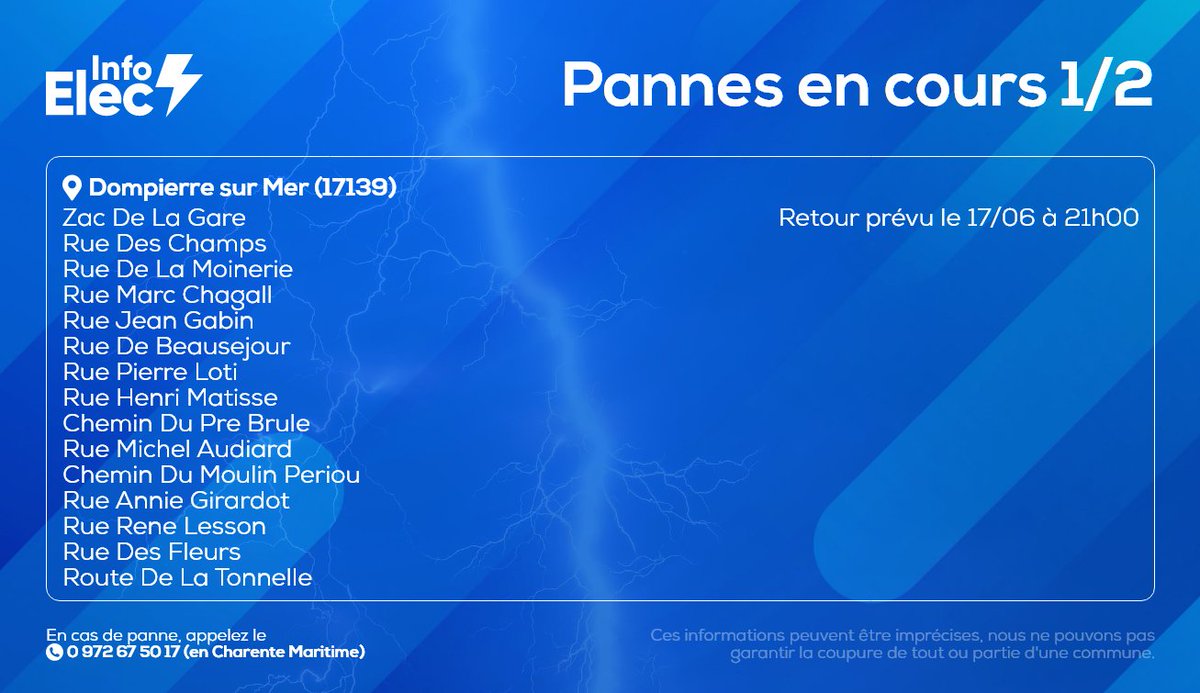 Info Elec

Pannes en cours 1/2

Dompierre sur Mer (17139)
Zac De La Gare
Rue Des Champs
Rue De La Moinerie
Rue Marc Chagall
Rue Jean Gabin
Rue De Beausejour
Rue Pierre Loti
Rue Henri Matisse
Chemin Du Pre Brule
Rue Michel Audiard
Chemin Du Moulin Periou
Rue Annie Girardot
Rue Rene Lesson
Rue Des Fleurs
Route De La Tonnelle

Retour prévu le 17/06 à 21h00

En cas de panne, appelez le
0 972 67 50 17 (en Charente Maritime)

Ces informations peuvent être imprécises, nous ne pouvons pas garantir la coupure de tout ou partie d'une commune.